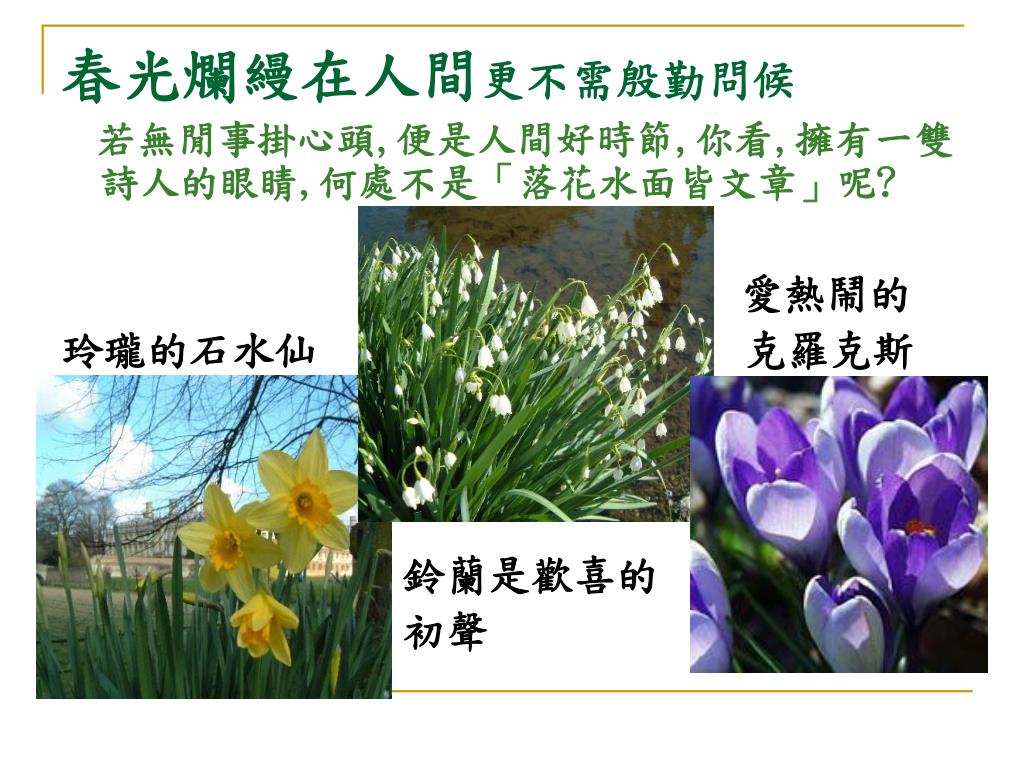 春光爛縵在人間更不需殷勤問候

若無閒事掛心頭,便是人間好時節,你看,擁有一雙詩人的眼睛,何處不是「落花水面皆文章」呢?

玲瓏的石水仙

愛熱鬧的克羅克斯

鈴蘭是歡喜的初聲